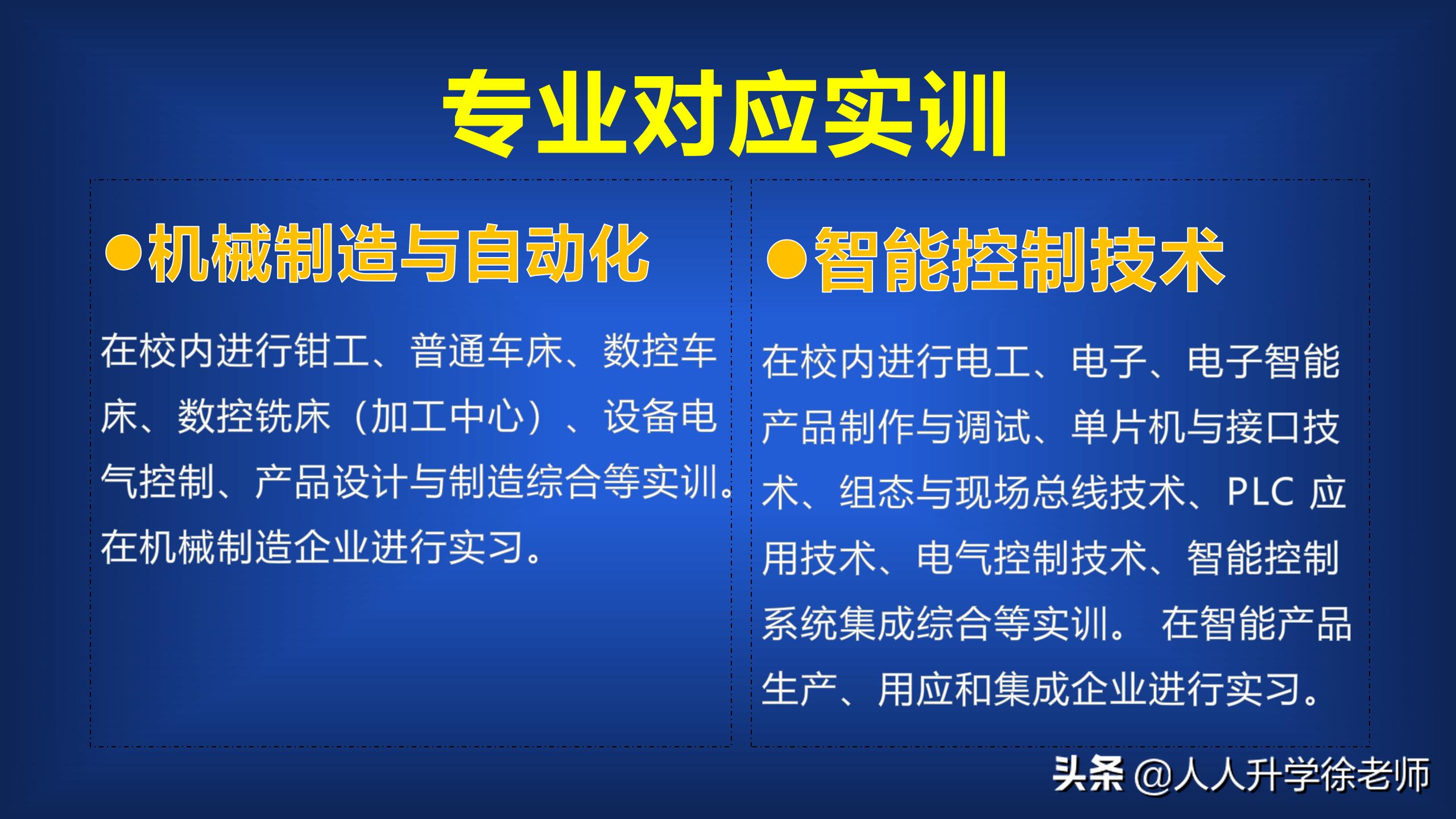 专业对应实训

●机械制造与自动化

在校内进行钳工、普通车床、数控车床、数控铣床（加工中心）、设备电气控制、产品设计与制造综合等实训。在机械制造企业进行实习。

●智能控制技术

在校内进行电工、电子、电子智能产品制作与调试、单片机与接口技术、组态与现场总线技术、PLC 应用技术、电气控制技术、智能控制系统集成综合等实训。 在智能产品生产、用应和集成企业进行实习。

头条 @人人升学徐老师